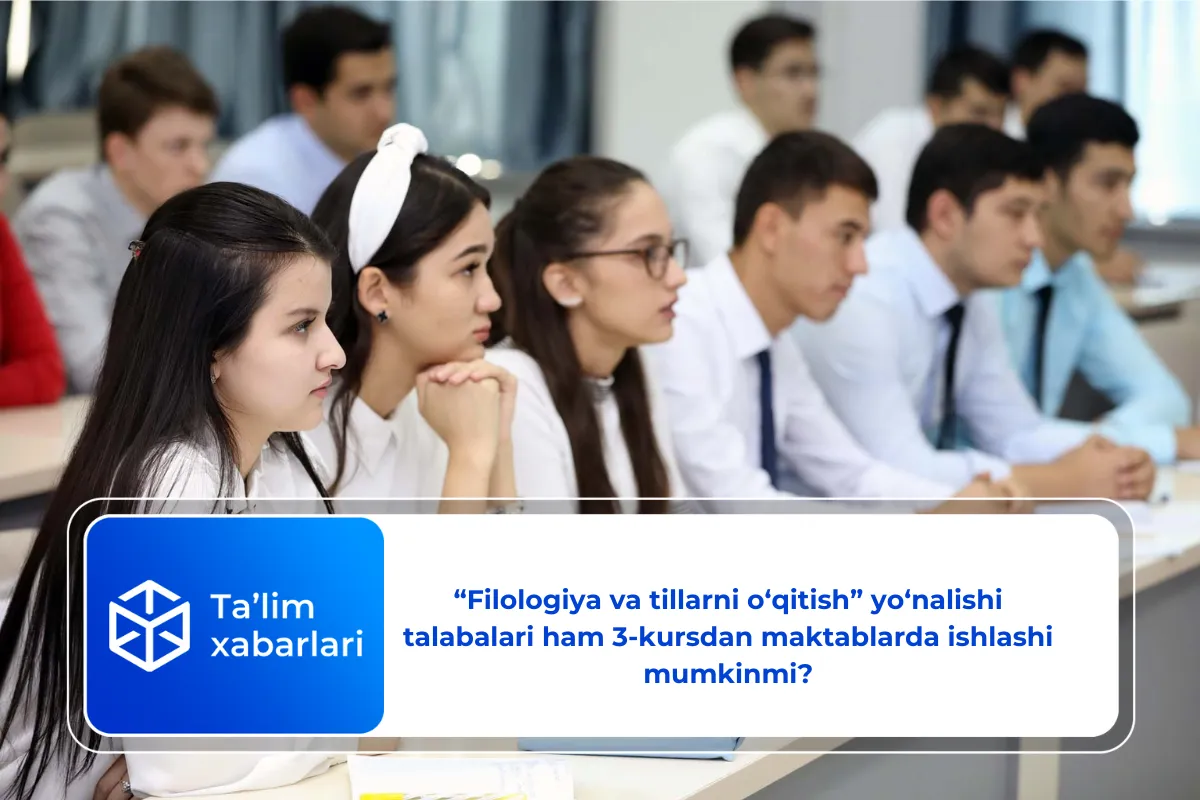 Ta’lim xabarlari

“Filologiya va tillarni o‘qitish” yo‘nalishi talabalari ham 3-kursdan maktablarda ishlashi mumkinmi?